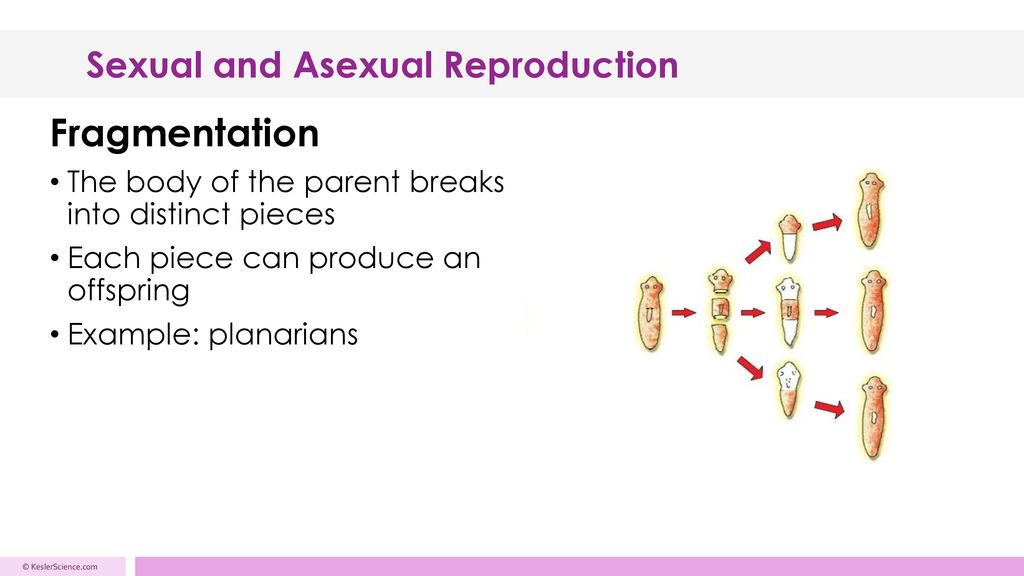 Sexual and Asexual Reproduction

Fragmentation

• The body of the parent breaks into distinct pieces
• Each piece can produce an offspring
• Example: planarians

© KeslerScience.com